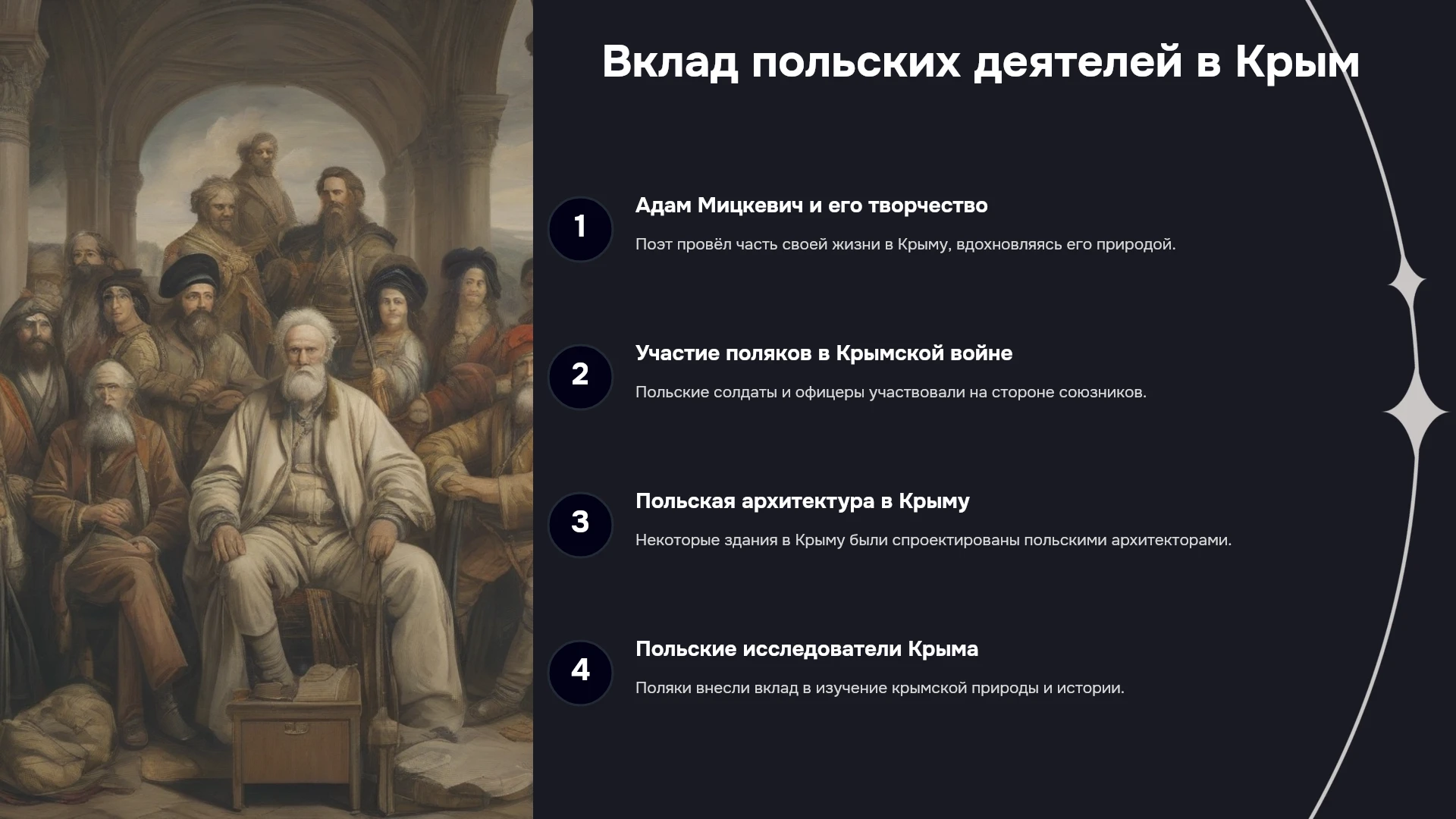 Вклад польских деятелей в Крым

1

Адам Мицкевич и его творчество

Поэт провёл часть своей жизни в Крыму, вдохновляясь его природой.

2

Участие поляков в Крымской войне

Польские солдаты и офицеры участвовали на стороне союзников.

3

Польская архитектура в Крыму

Некоторые здания в Крыму были спроектированы польскими архитекторами.

4

Польские исследователи Крыма

Поляки внесли вклад в изучение крымской природы и истории.